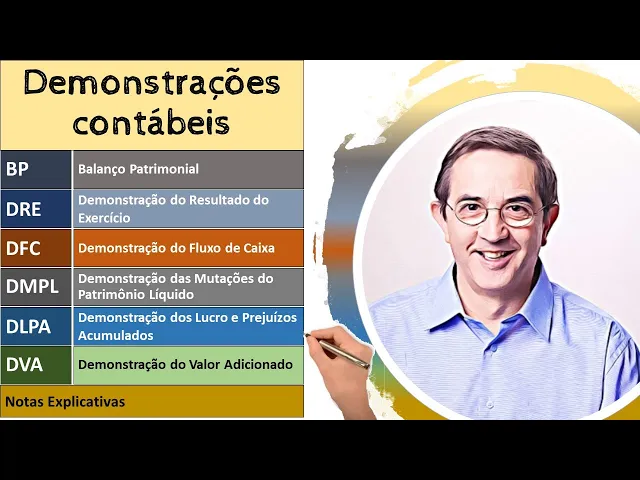 Demonstrações contábeis

| BP | Balanço Patrimonial |
|---|---|
| DRE | Demonstração do Resultado do Exercício |
| DFC | Demonstração do Fluxo de Caixa |
| DMPL | Demonstração das Mutações do Patrimônio Líquido |
| DLPA | Demonstração dos Lucro e Prejuízos Acumulados |
| DVA | Demonstração do Valor Adicionado |

Notas Explicativas